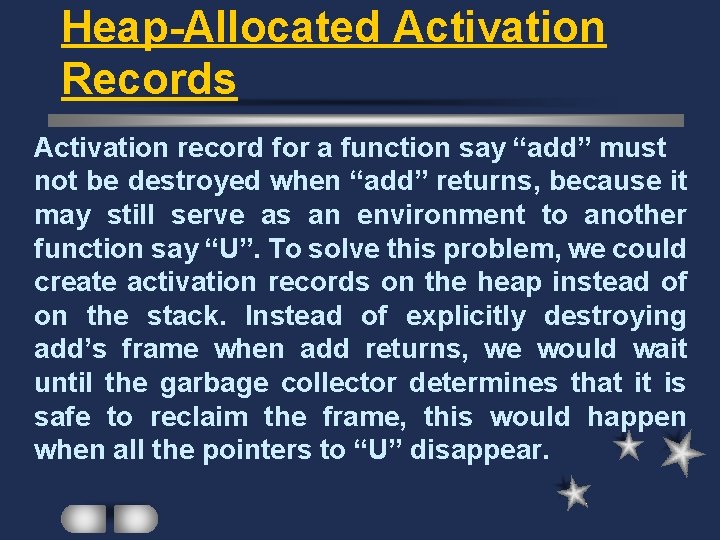 Heap-Allocated Activation Records

Activation record for a function say “add” must not be destroyed when “add” returns, because it may still serve as an environment to another function say “U”. To solve this problem, we could create activation records on the heap instead of on the stack. Instead of explicitly destroying add’s frame when add returns, we would wait until the garbage collector determines that it is safe to reclaim the frame, this would happen when all the pointers to “U” disappear.